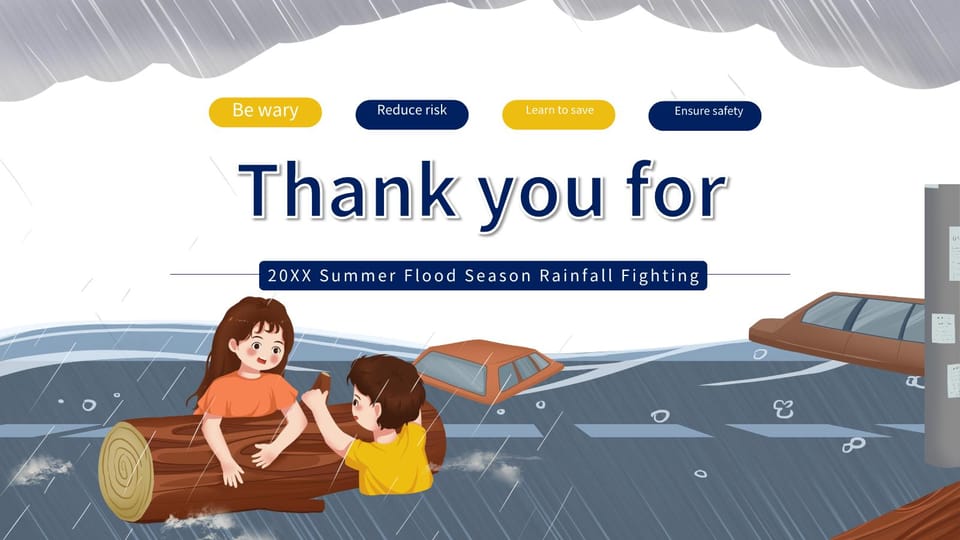 Be wary
Reduce risk
Learn to save
Ensure safety

Thank you for

20XX Summer Flood Season Rainfall Fighting